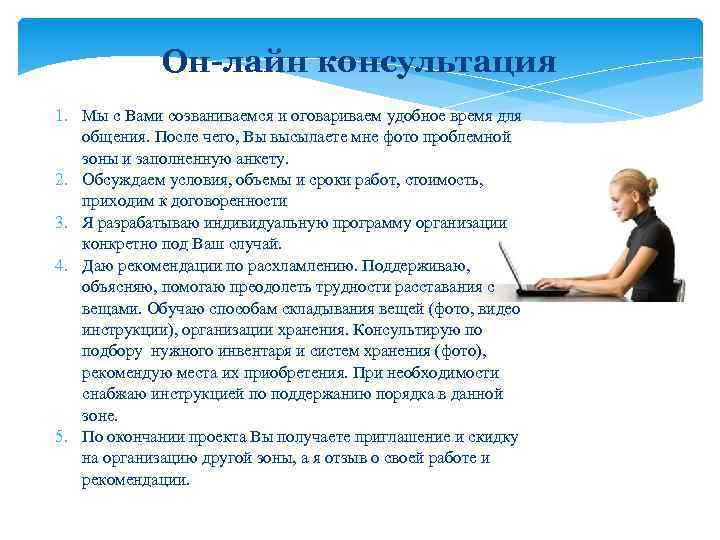 Он-лайн консультация

1. Мы с Вами созваниваемся и оговариваем удобное время для общения. После чего, Вы высылаете мне фото проблемной зоны и заполненную анкету.
2. Обсуждаем условия, объемы и сроки работ, стоимость, приходим к договоренности
3. Я разрабатываю индивидуальную программу организации конкретно под Ваш случай.
4. Даю рекомендации по расхламлению. Поддерживаю, объясняю, помогаю преодолеть трудности расставания с вещами. Обучаю способам складывания вещей (фото, видео инструкции), организации хранения. Консультирую по подбору нужного инвентаря и систем хранения (фото), рекомендую места их приобретения. При необходимости снабжаю инструкцией по поддержанию порядка в данной зоне.
5. По окончании проекта Вы получаете приглашение и скидку на организацию другой зоны, а я отзыв о своей работе и рекомендации.